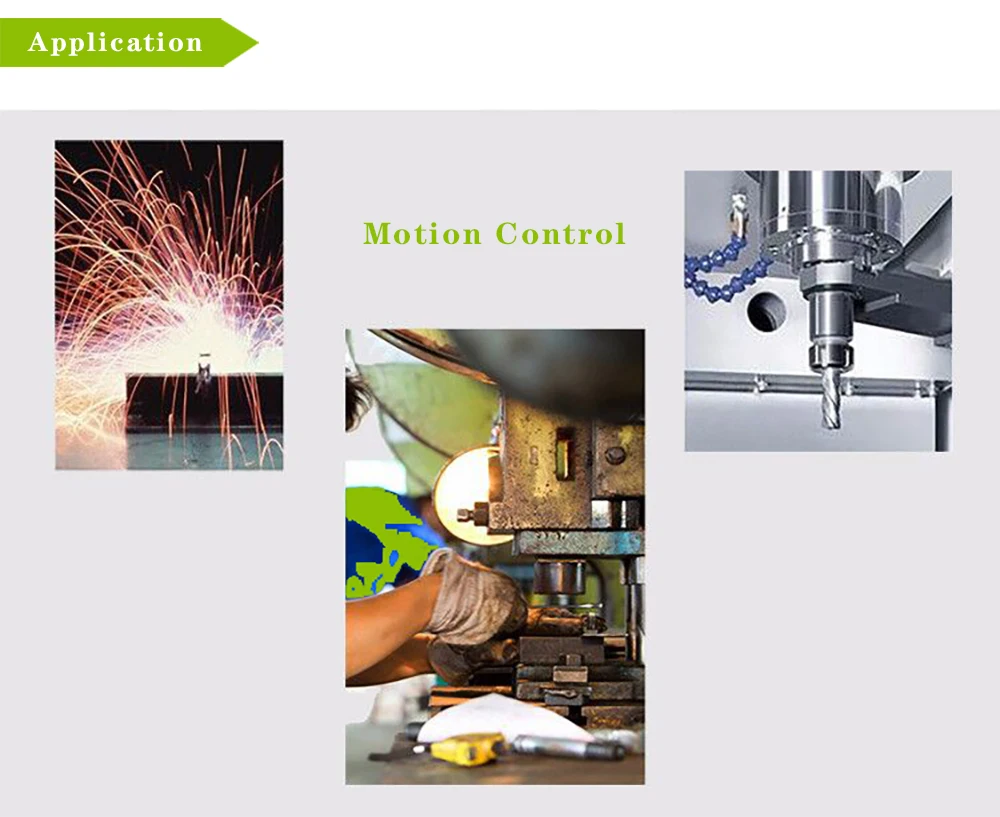 Application

Motion Control